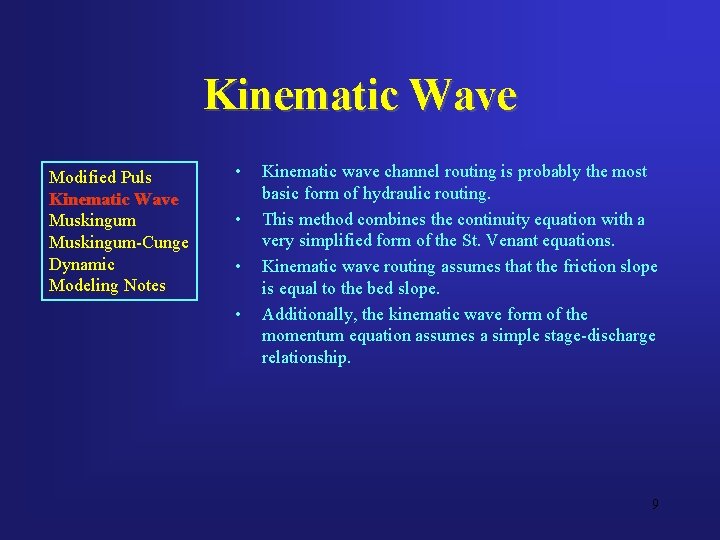 Kinematic Wave

Modified Puls
Kinematic Wave
Muskingum
Muskingum-Cunge
Dynamic
Modeling Notes

• Kinematic wave channel routing is probably the most basic form of hydraulic routing.
• This method combines the continuity equation with a very simplified form of the St. Venant equations.
• Kinematic wave routing assumes that the friction slope is equal to the bed slope.
• Additionally, the kinematic wave form of the momentum equation assumes a simple stage-discharge relationship.

9